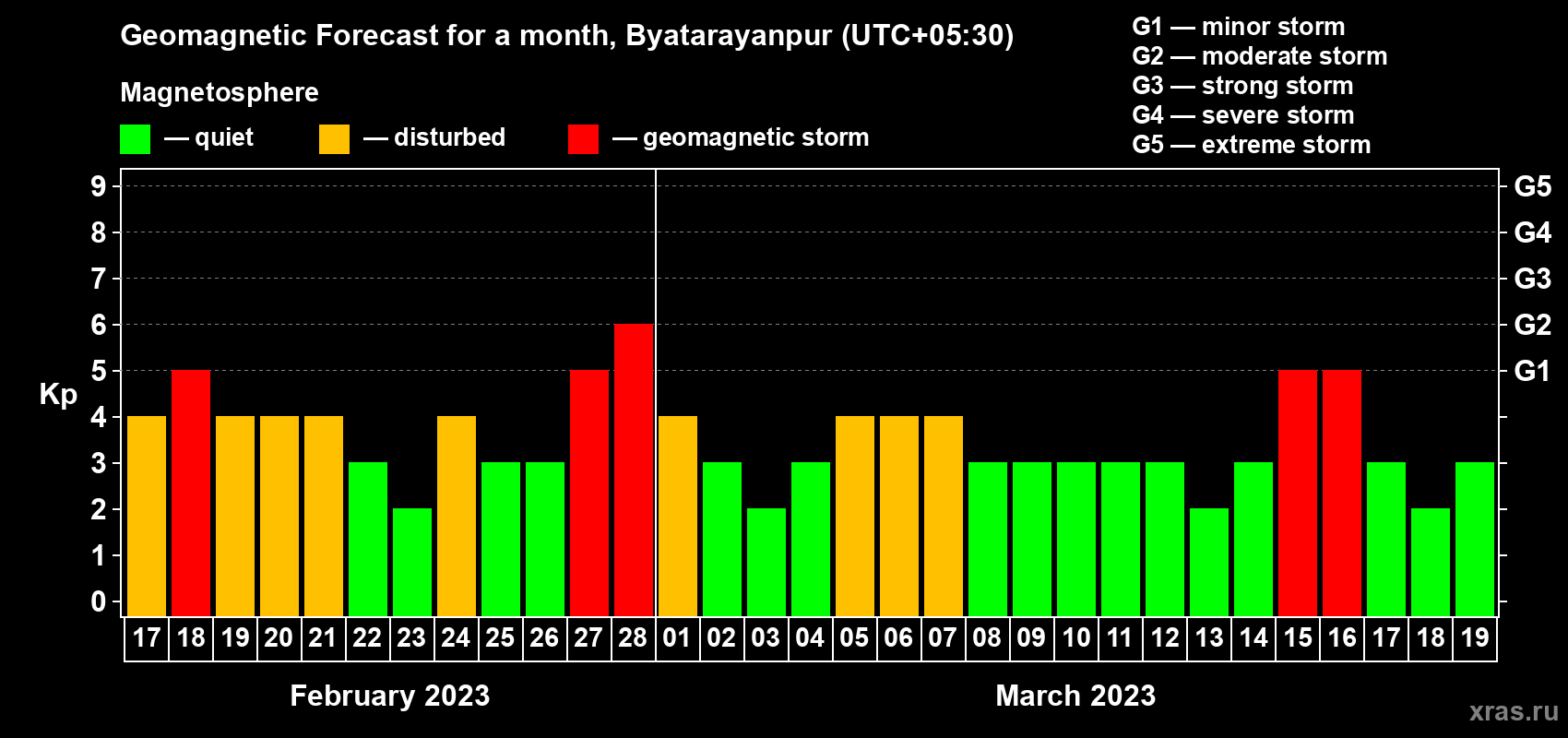 Geomagnetic Forecast for a month, Byatarayanpur (UTC+05:30)

Magnetosphere

— quiet — disturbed — geomagnetic storm

G1 — minor storm
G2 — moderate storm
G3 — strong storm
G4 — severe storm
G5 — extreme storm

Kp

9
8
7
6
5
4
3
2
1
0

G5
G4
G3
G2
G1

17 18 19 20 21 22 23 24 25 26 27 28 01 02 03 04 05 06 07 08 09 10 11 12 13 14 15 16 17 18 19

February 2023

March 2023

xras.ru